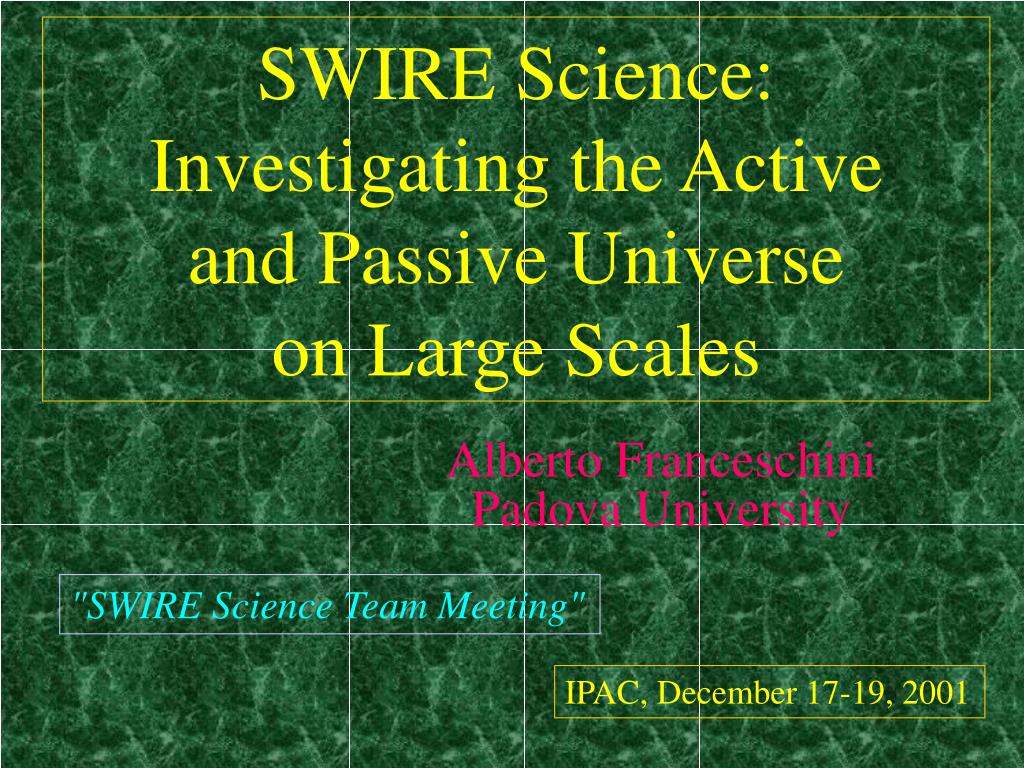 SWIRE Science: Investigating the Active and Passive Universe on Large Scales

Alberto Franceschini
Padova University

"SWIRE Science Team Meeting"

IPAC, December 17-19, 2001